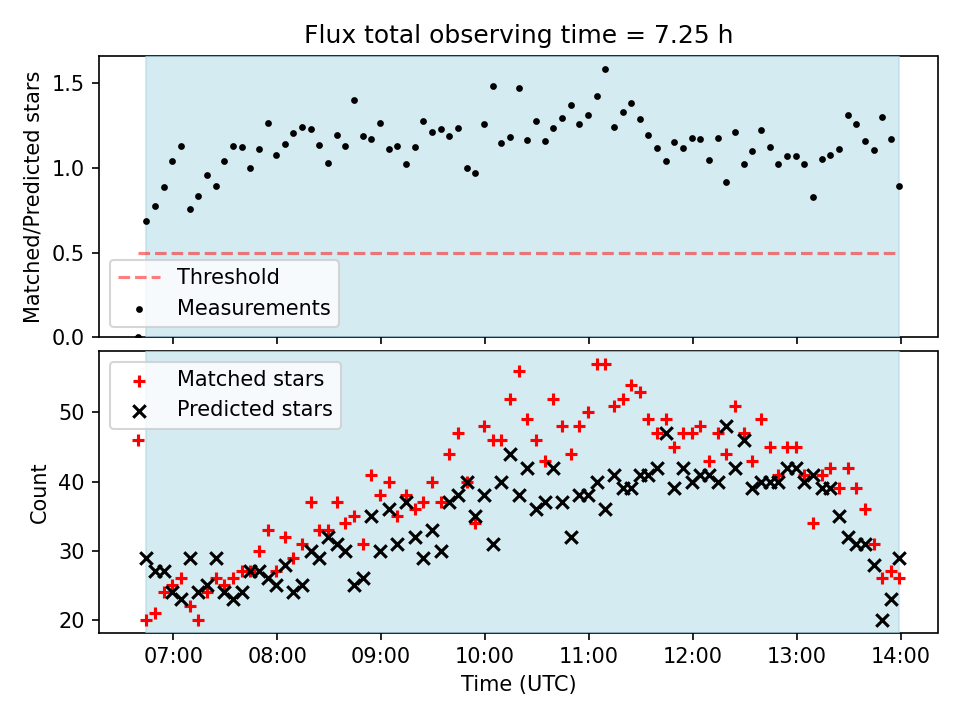 Flux total observing time = 7.25 h

Matched/Predicted stars

1.5
1.0
0.5
0.0

Threshold
Measurements

Matched stars
Predicted stars

Count

50
40
30
20

07:00
08:00
09:00
10:00
11:00
12:00
13:00
14:00

Time (UTC)